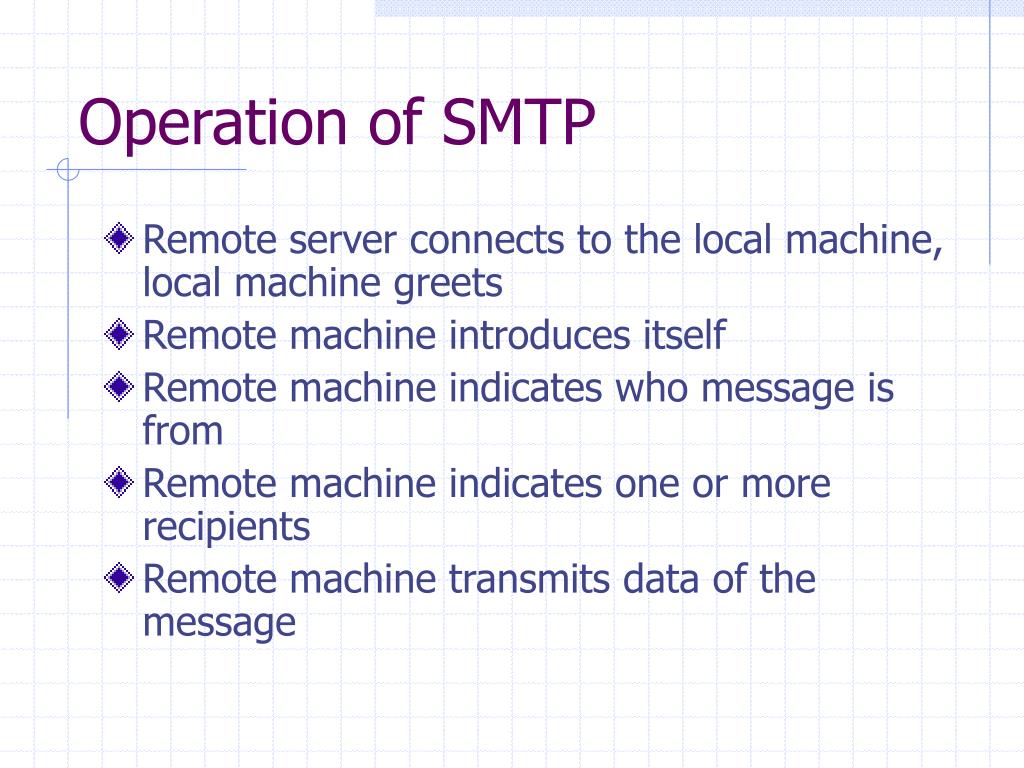 Operation of SMTP

Remote server connects to the local machine, local machine greets

Remote machine introduces itself

Remote machine indicates who message is from

Remote machine indicates one or more recipients

Remote machine transmits data of the message